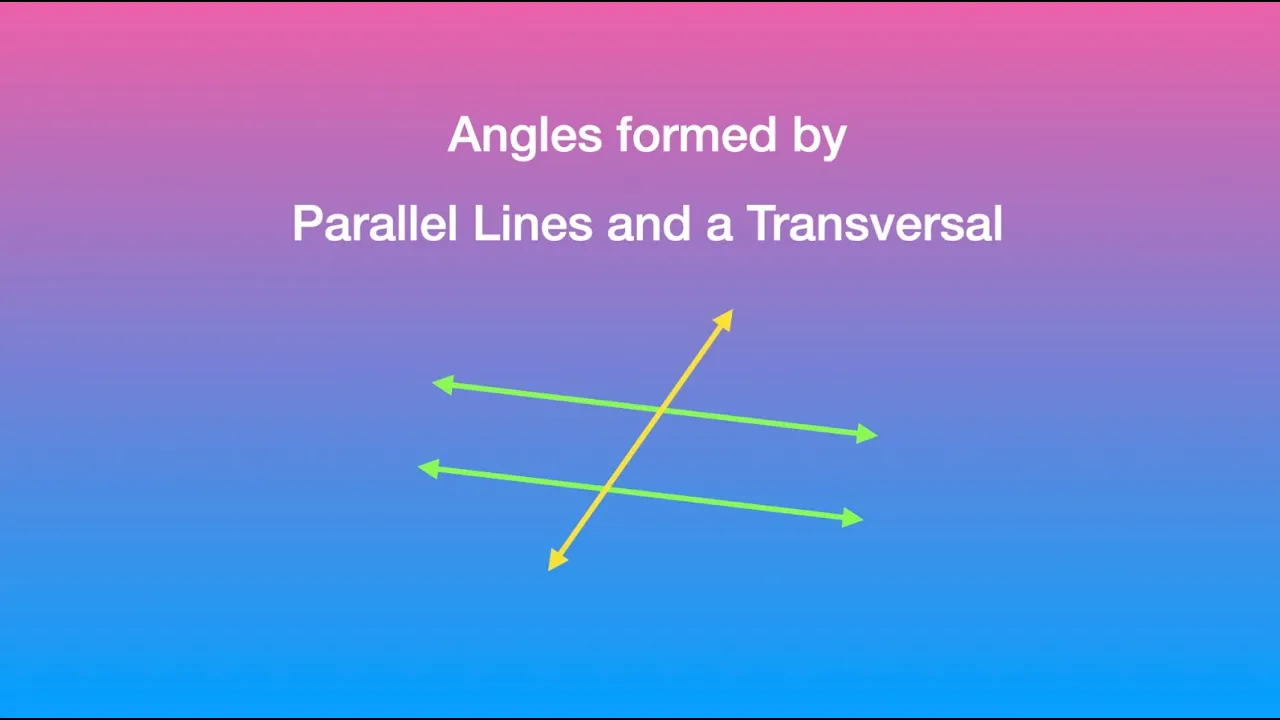 Angles formed by

Parallel Lines and a Transversal